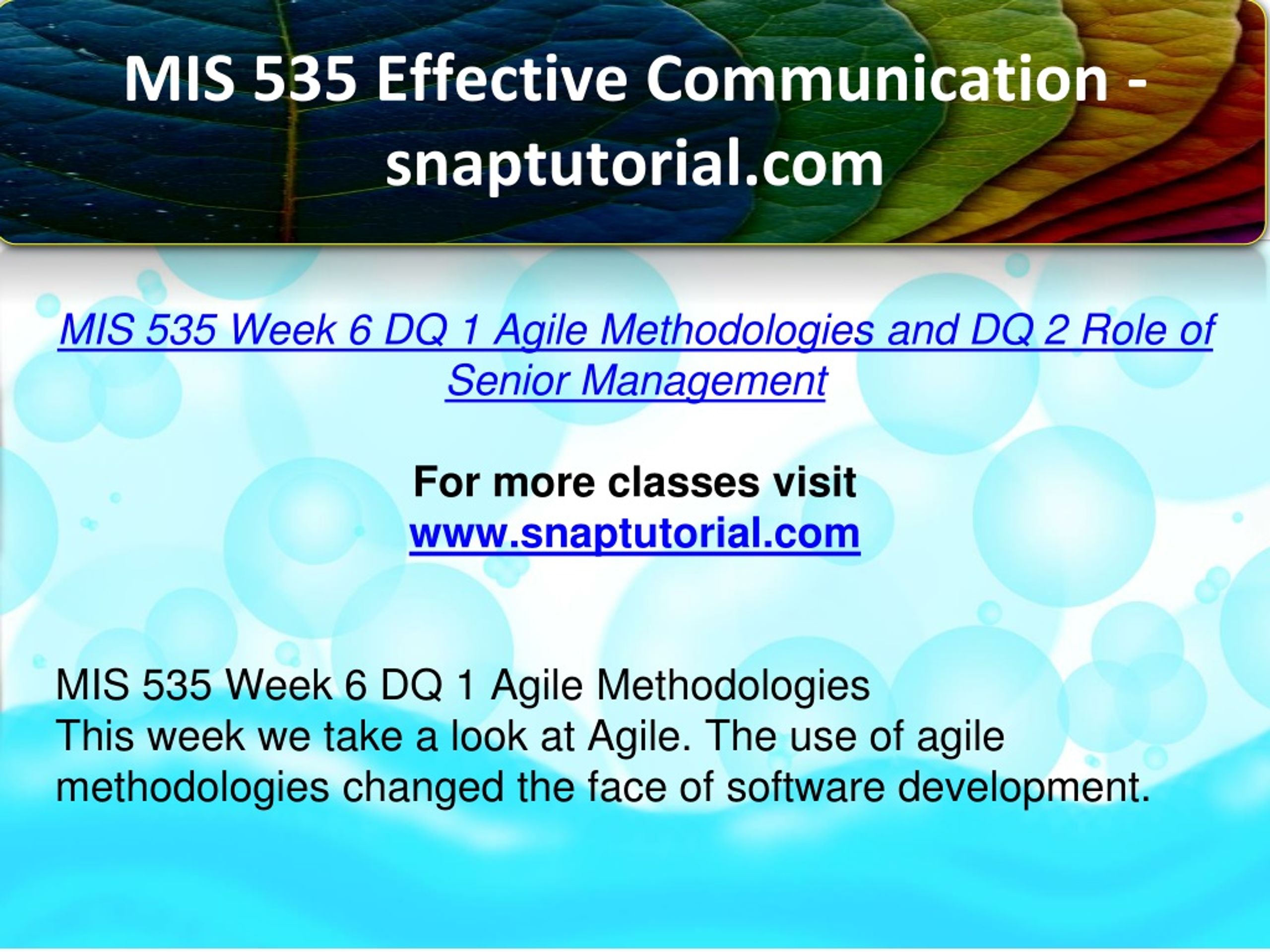 MIS 535 Effective Communication - snaptutorial.com

MIS 535 Week 6 DQ 1 Agile Methodologies and DQ 2 Role of Senior Management

For more classes visit
www.snaptutorial.com

MIS 535 Week 6 DQ 1 Agile Methodologies
This week we take a look at Agile. The use of agile methodologies changed the face of software development.